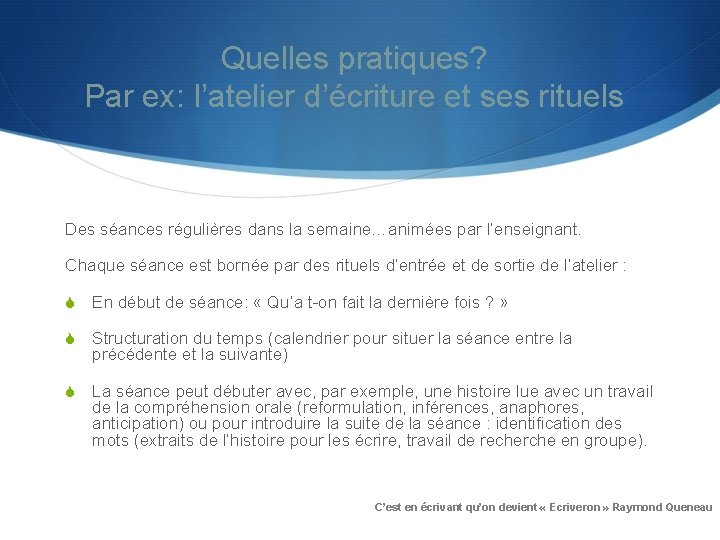 Quelles pratiques?
Par ex: l'atelier d'écriture et ses rituels

Des séances régulières dans la semaine…animées par l'enseignant.

Chaque séance est bornée par des rituels d'entrée et de sortie de l'atelier :

En début de séance: « Qu'a t-on fait la dernière fois ? »

Structuration du temps (calendrier pour situer la séance entre la précédente et la suivante)

La séance peut débuter avec, par exemple, une histoire lue avec un travail de la compréhension orale (reformulation, inférences, anaphores, anticipation) ou pour introduire la suite de la séance : identification des mots (extraits de l'histoire pour les écrire, travail de recherche en groupe).

C'est en écrivant qu'on devient « Ecriveron » Raymond Queneau